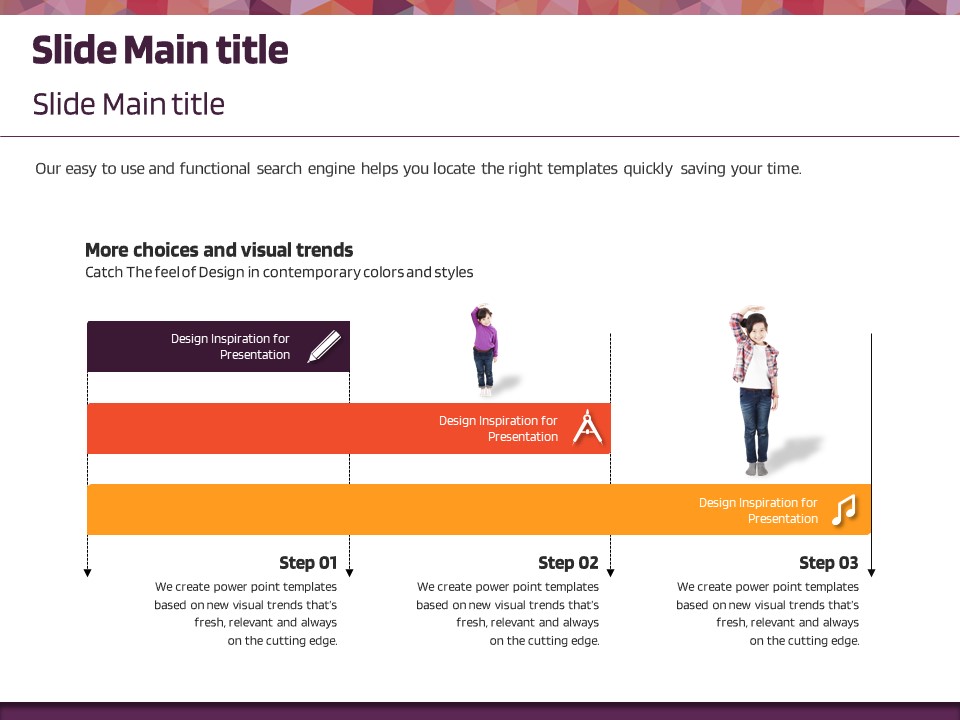 Slide Main title

Slide Main title

Our easy to use and functional search engine helps you locate the right templates quickly saving your time.

More choices and visual trends

Catch The feel of Design in contemporary colors and styles

Design Inspiration for Presentation

Design Inspiration for Presentation

Design Inspiration for Presentation

Step 01

We create power point templates based on new visual trends that's fresh, relevant and always on the cutting edge.

Step 02

We create power point templates based on new visual trends that's fresh, relevant and always on the cutting edge.

Step 03

We create power point templates based on new visual trends that's fresh, relevant and always on the cutting edge.